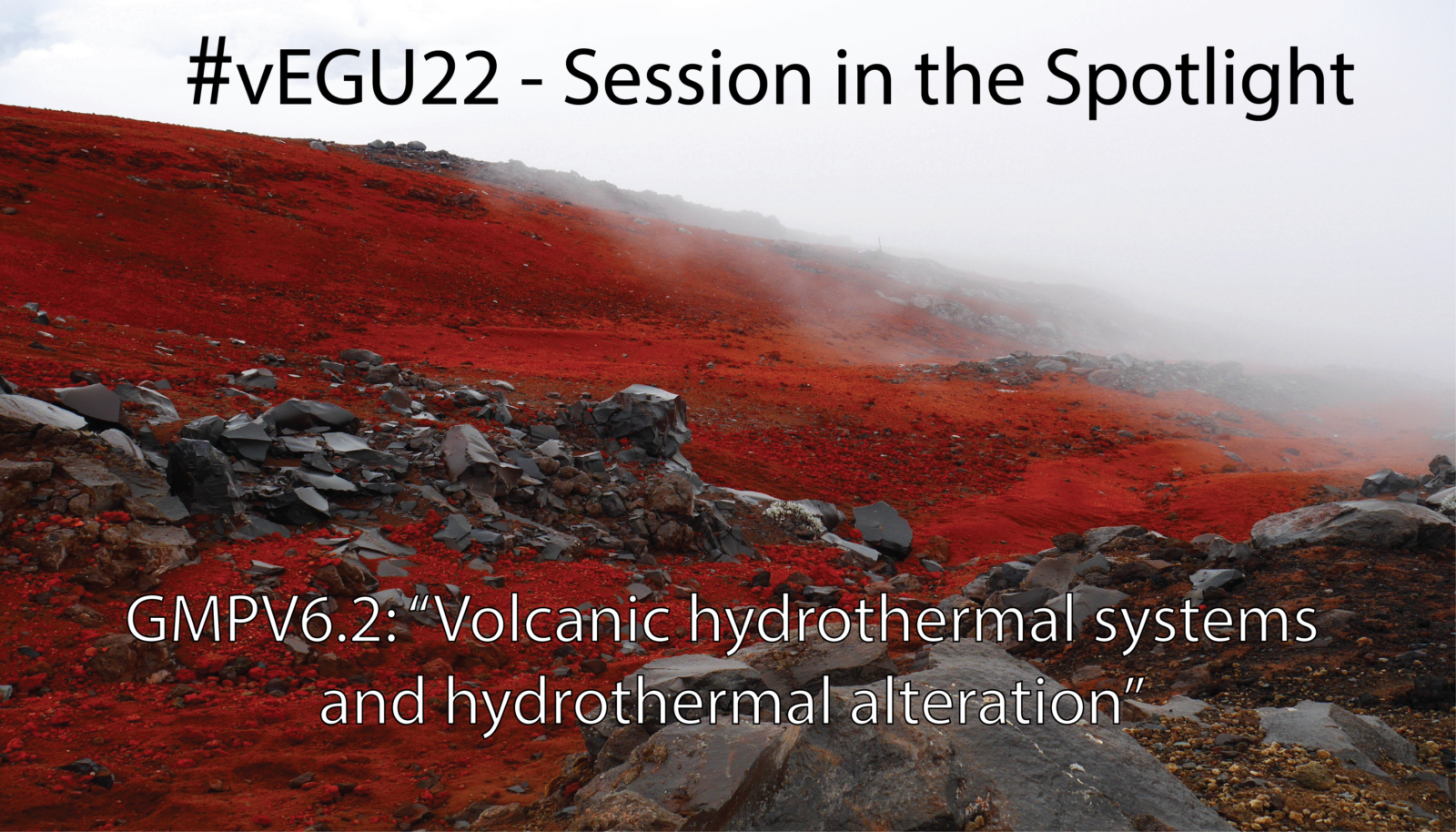 #vEGU22 - Session in the Spotlight

GMPV6.2: “Volcanic hydrothermal systems and hydrothermal alteration”